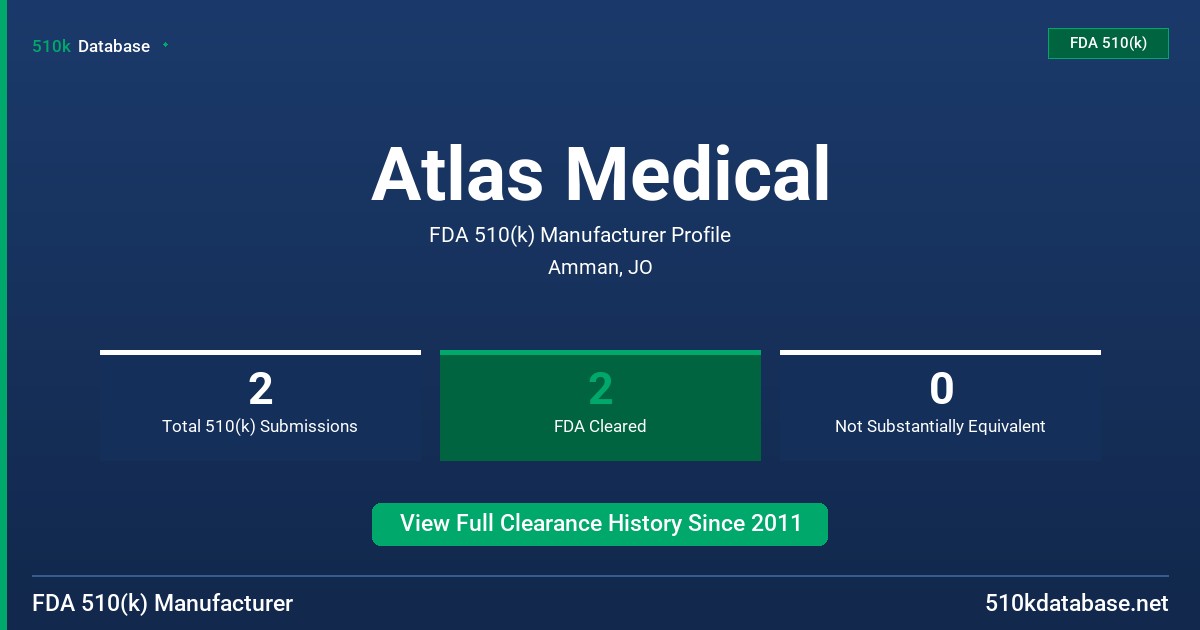 510k Database

FDA 510(k)

Atlas Medical

FDA 510(k) Manufacturer Profile

Amman, JO

2
Total 510(k) Submissions

2
FDA Cleared

0
Not Substantially Equivalent

View Full Clearance History Since 2011

FDA 510(k) Manufacturer

510kdatabase.net